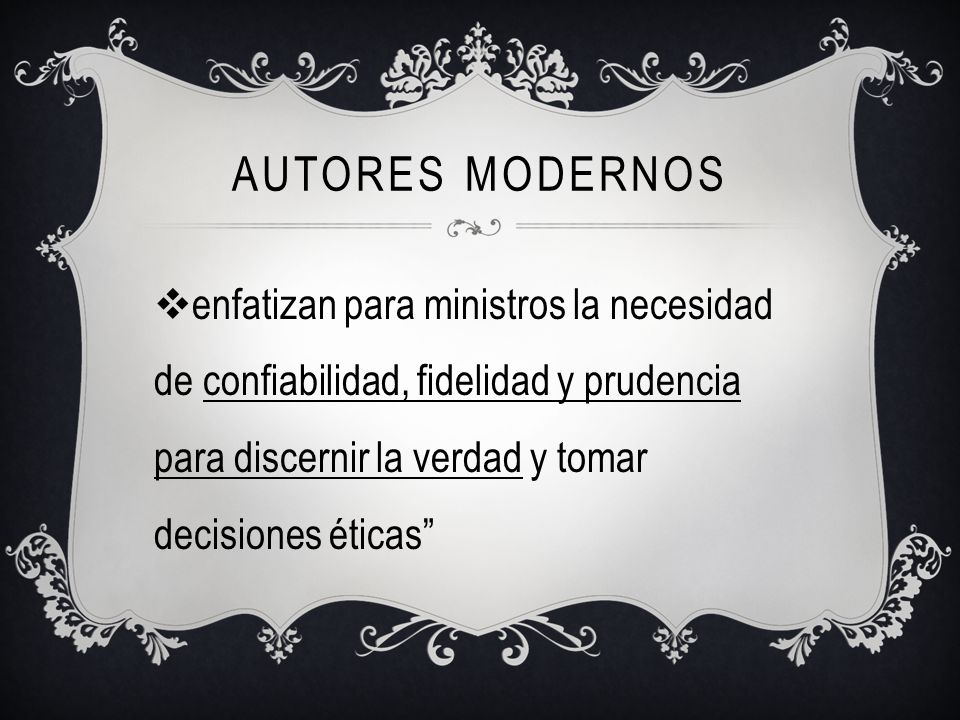 AUTORES MODERNOS

❖enfatizan para ministros la necesidad de confiabilidad, fidelidad y prudencia para discernir la verdad y tomar decisiones éticas”